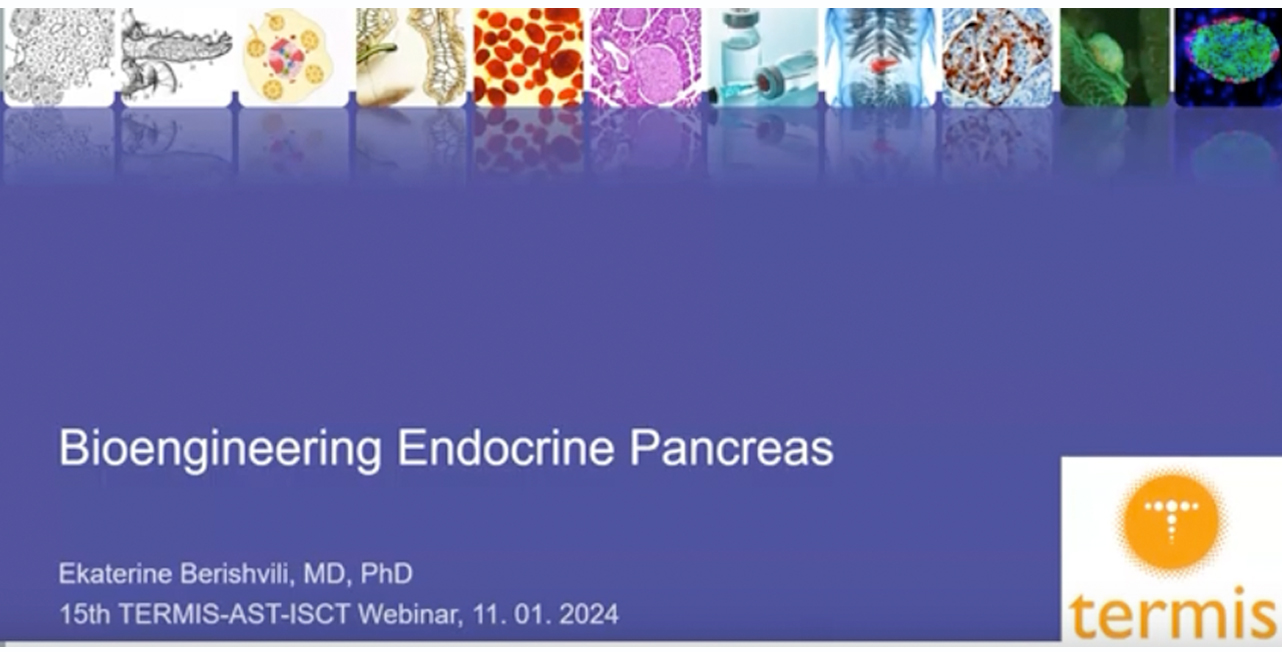 Bioengineering Endocrine Pancreas

Ekaterine Berishvili, MD, PhD
15th TERMIS-AST-ISCT Webinar, 11. 01. 2024

termis